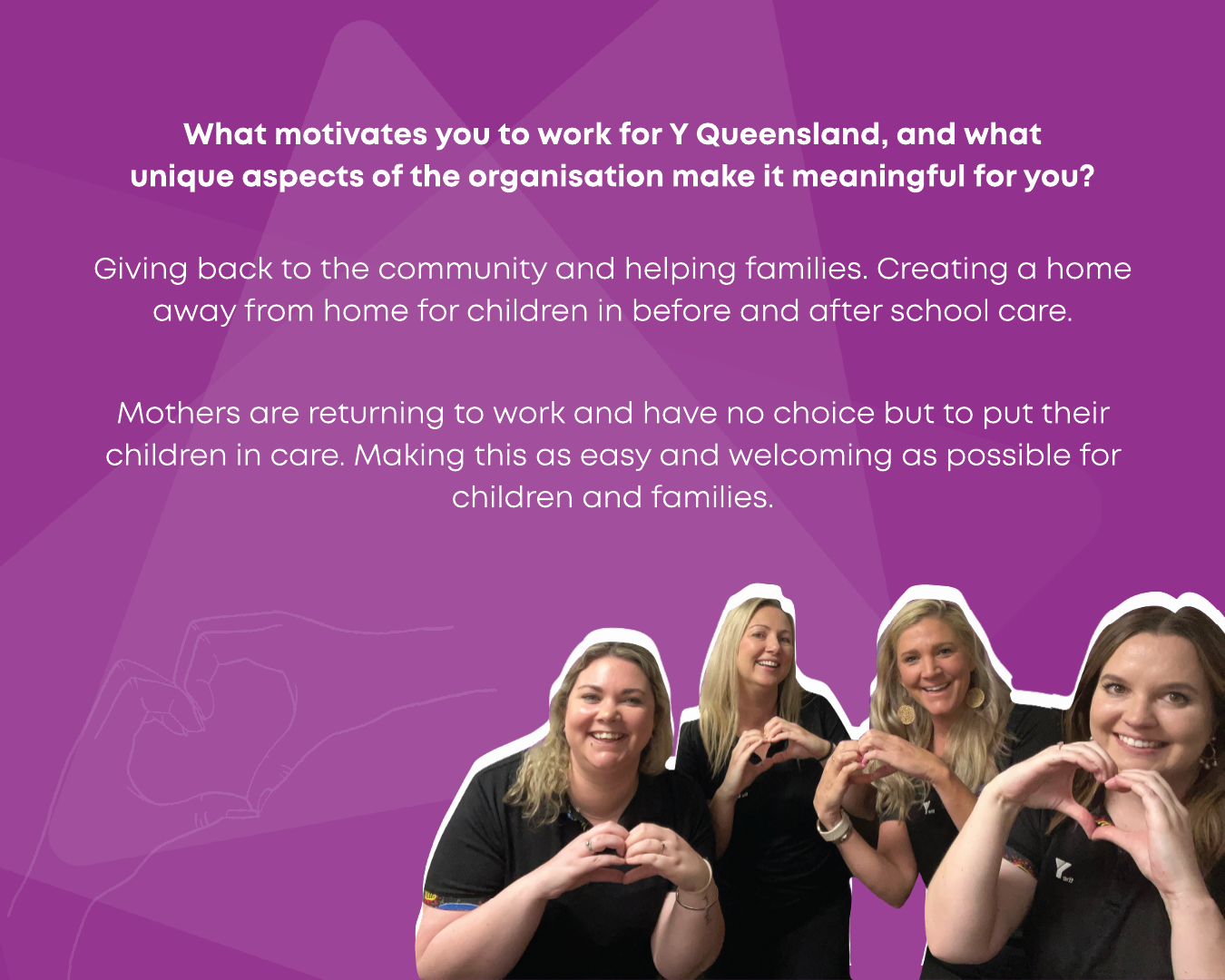 What motivates you to work for Y Queensland, and what unique aspects of the organisation make it meaningful for you?

Giving back to the community and helping families. Creating a home away from home for children in before and after school care.

Mothers are returning to work and have no choice but to put their children in care. Making this as easy and welcoming as possible for children and families.